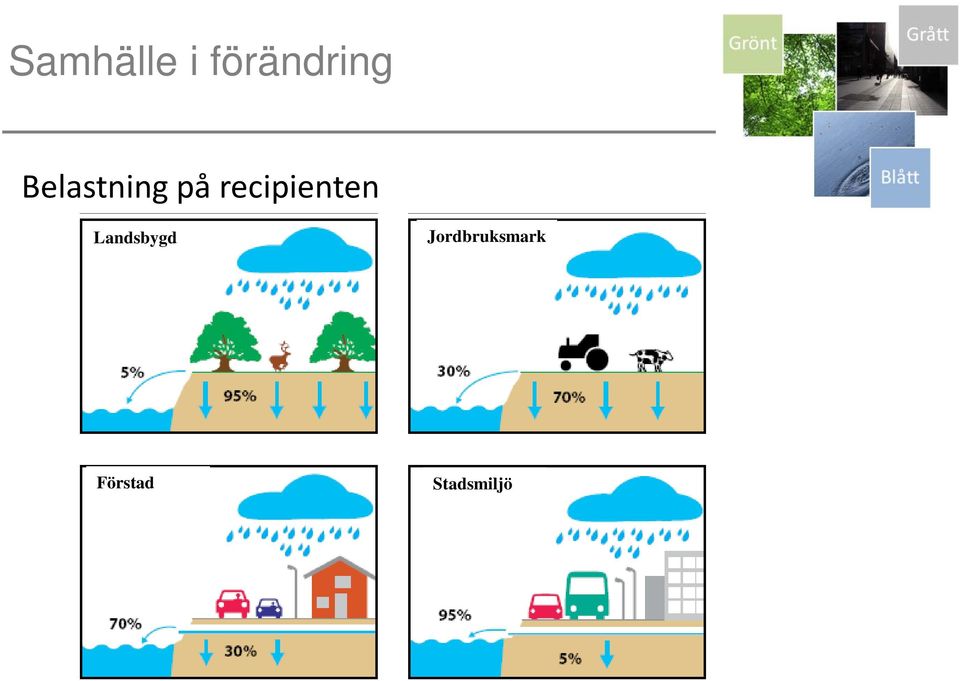 Samhälle i förändring

Grönt
Grått
Blått

Belastning på recipienten

Landsbygd
5%
95%

Jordbruksmark
30%
70%

Förstad
70%
30%

Stadsmiljö
95%
5%